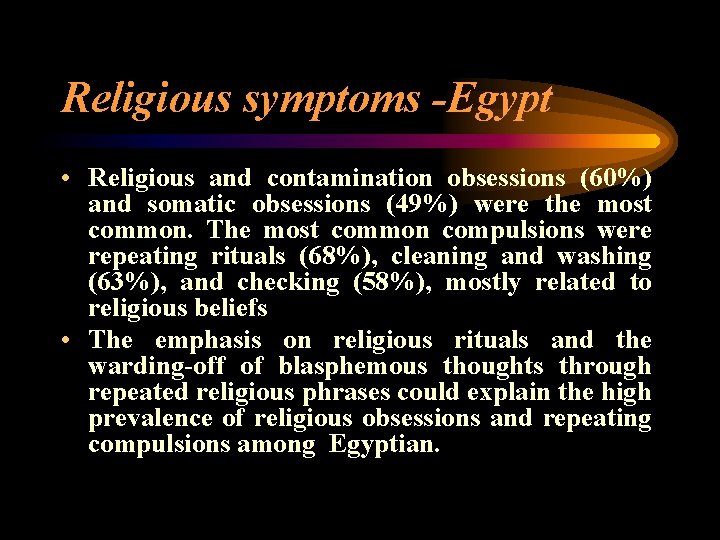 Religious symptoms -Egypt

• Religious and contamination obsessions (60%) and somatic obsessions (49%) were the most common. The most common compulsions were repeating rituals (68%), cleaning and washing (63%), and checking (58%), mostly related to religious beliefs

• The emphasis on religious rituals and the warding-off of blasphemous thoughts through repeated religious phrases could explain the high prevalence of religious obsessions and repeating compulsions among Egyptian.